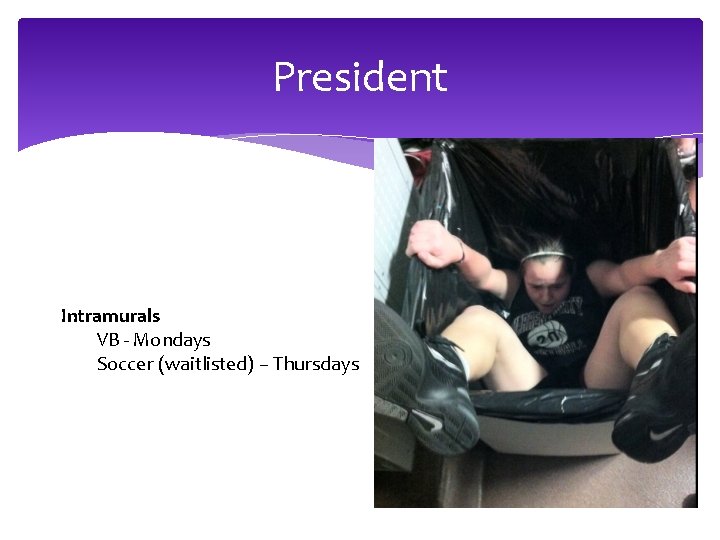 President

Intramurals
VB - Mondays
Soccer (waitlisted) – Thursdays